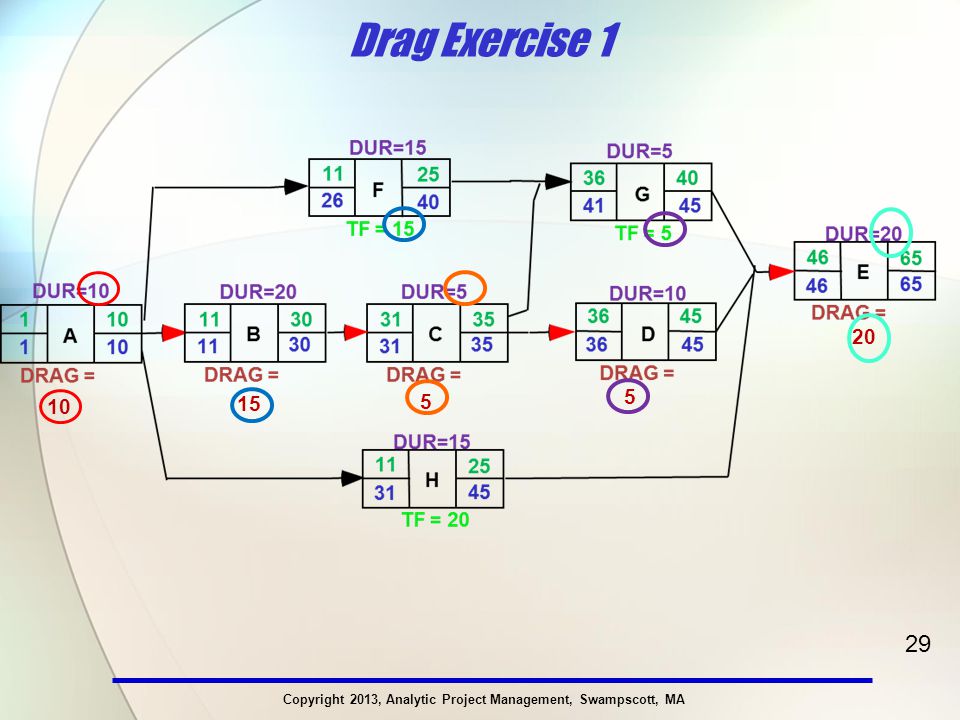 Drag Exercise 1

DUR=15
11 F 25
26 40
TF = 15

DUR=5
36 G 40
41 45
TF = 5

DUR=20
46 E 65
46 65
DRAG =
20

DUR=10
1 A 10
1 10
DRAG =
10

DUR=20
11 B 30
11 30
DRAG =
15

DUR=5
31 C 35
31 35
DRAG =
5

DUR=10
36 D 45
36 45
DRAG =
5

DUR=15
11 H 25
31 45
TF = 20

29

Copyright 2013, Analytic Project Management, Swampscott, MA